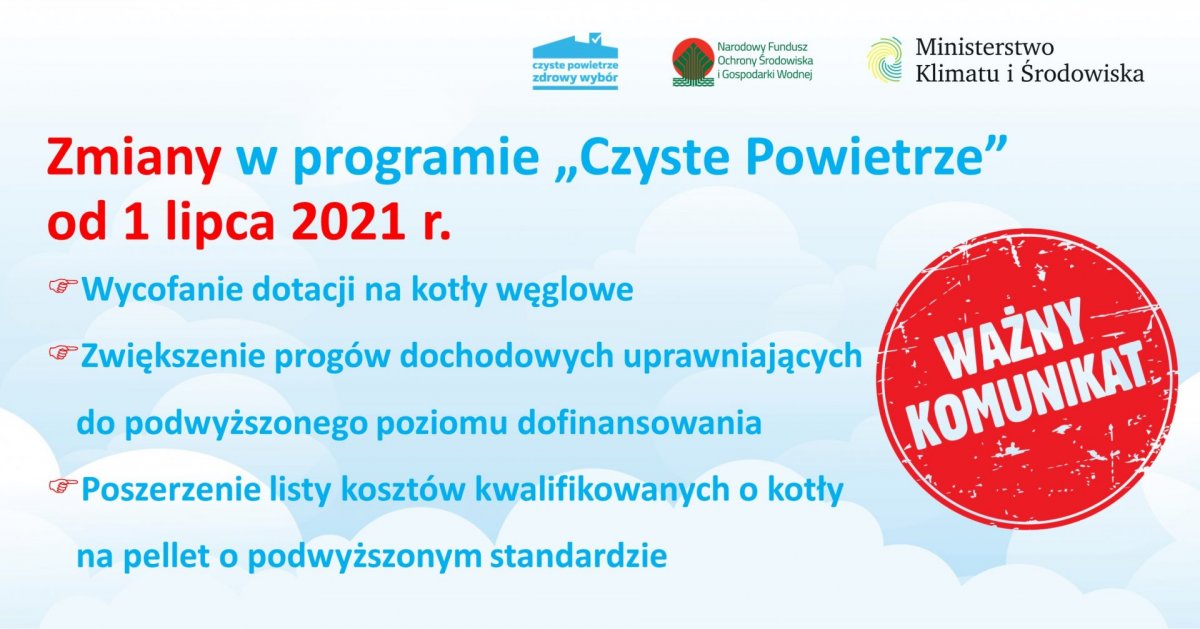 czyste powietrze zdrowy wybór

Narodowy Fundusz Ochrony Środowiska i Gospodarki Wodnej

Ministerstwo Klimatu i Środowiska

Zmiany w programie „Czyste Powietrze” od 1 lipca 2021 r.

☞Wycofanie dotacji na kotły węglowe

☞Zwiększenie progów dochodowych uprawniających do podwyższonego poziomu dofinansowania

☞Poszerzenie listy kosztów kwalifikowanych o kotły na pellet o podwyższonym standardzie

WAŻNY KOMUNIKAT